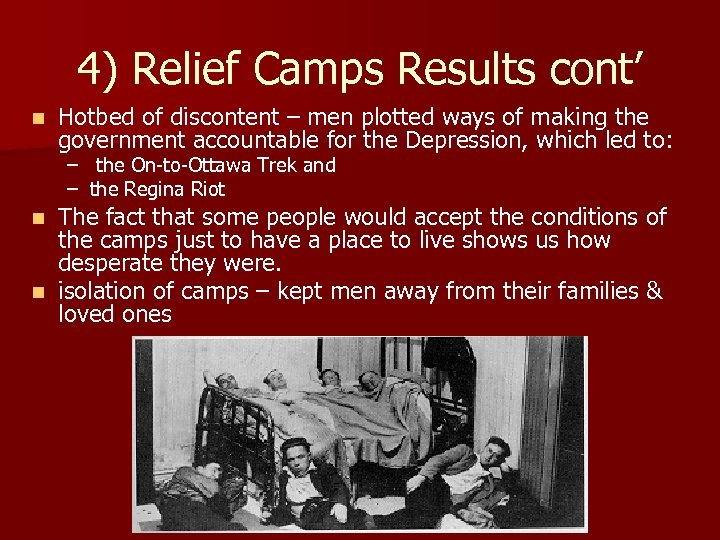 4) Relief Camps Results cont’

Hotbed of discontent – men plotted ways of making the government accountable for the Depression, which led to:

– the On-to-Ottawa Trek and

– the Regina Riot

The fact that some people would accept the conditions of the camps just to have a place to live shows us how desperate they were.

isolation of camps – kept men away from their families & loved ones